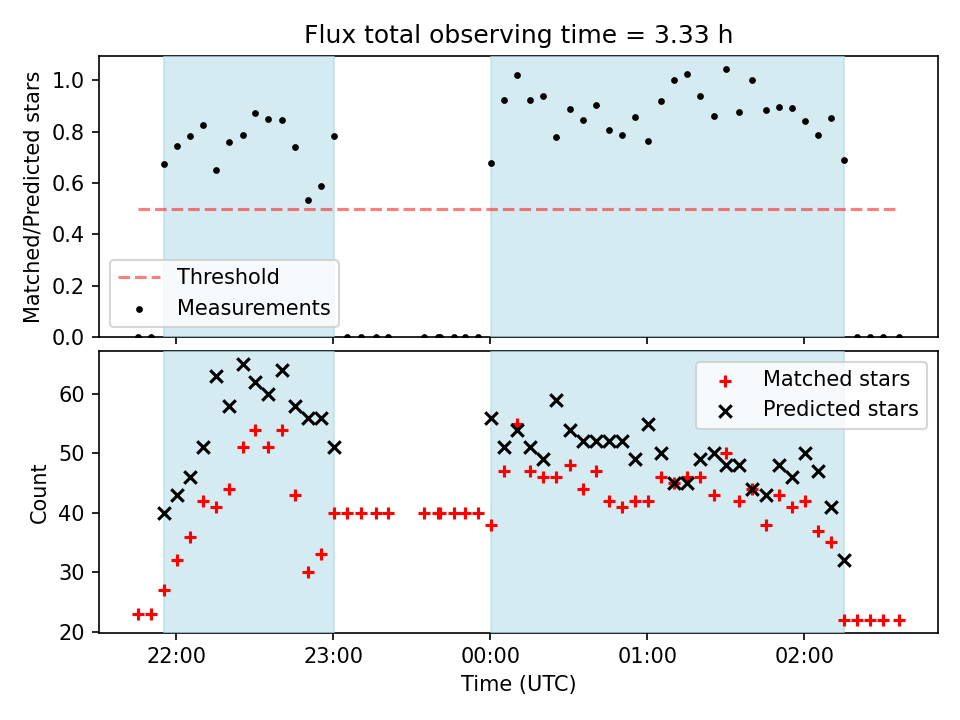 Flux total observing time = 3.33 h

Matched/Predicted stars

1.0
0.8
0.6
0.4
0.2
0.0

Threshold
Measurements

Count

60
50
40
30
20

Matched stars
Predicted stars

22:00
23:00
00:00
01:00
02:00

Time (UTC)